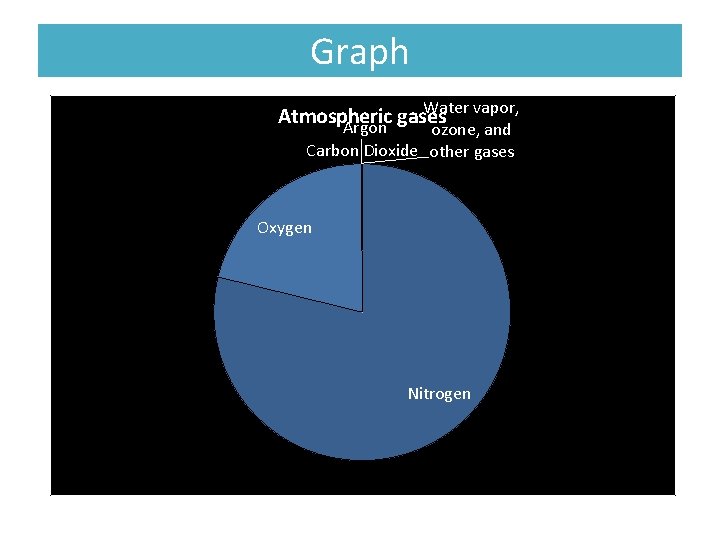 Graph

Atmospheric gases

Argon

Carbon Dioxide

Water vapor, ozone, and other gases

Oxygen

Nitrogen